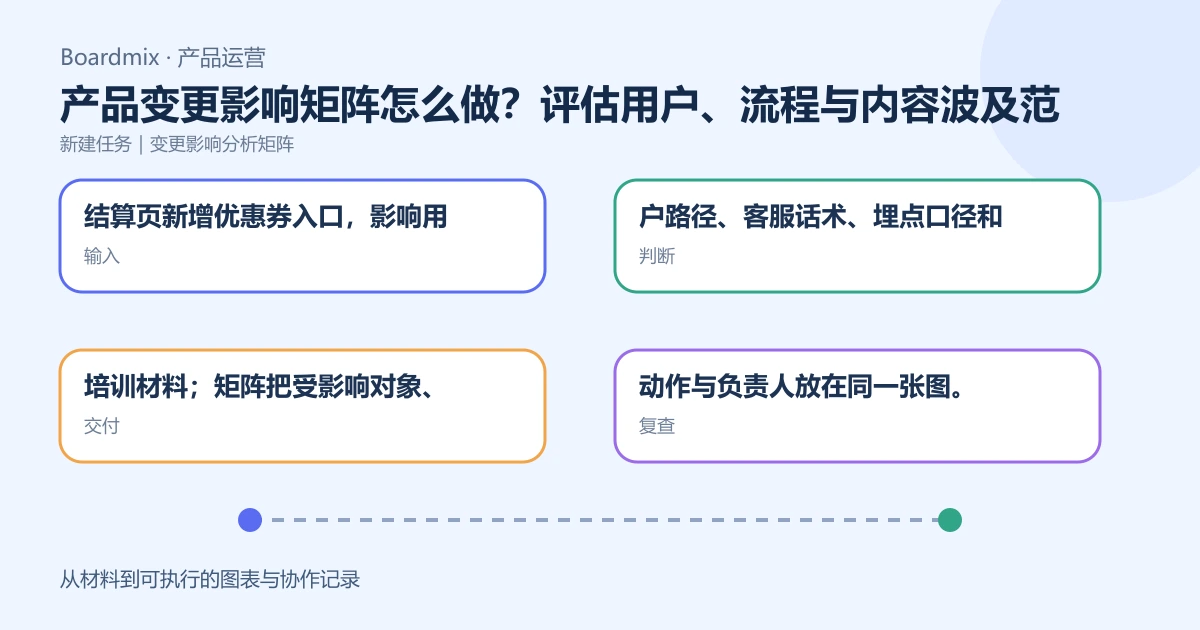 Boardmix · 产品运营

产品变更影响矩阵怎么做？评估用户、流程与内容波及范

新建任务 | 变更影响分析矩阵

结算页新增优惠券入口，影响用

输入

户路径、客服话术、埋点口径和

判断

培训材料；矩阵把受影响对象、

交付

动作与负责人放在同一张图。

复查

从材料到可执行的图表与协作记录